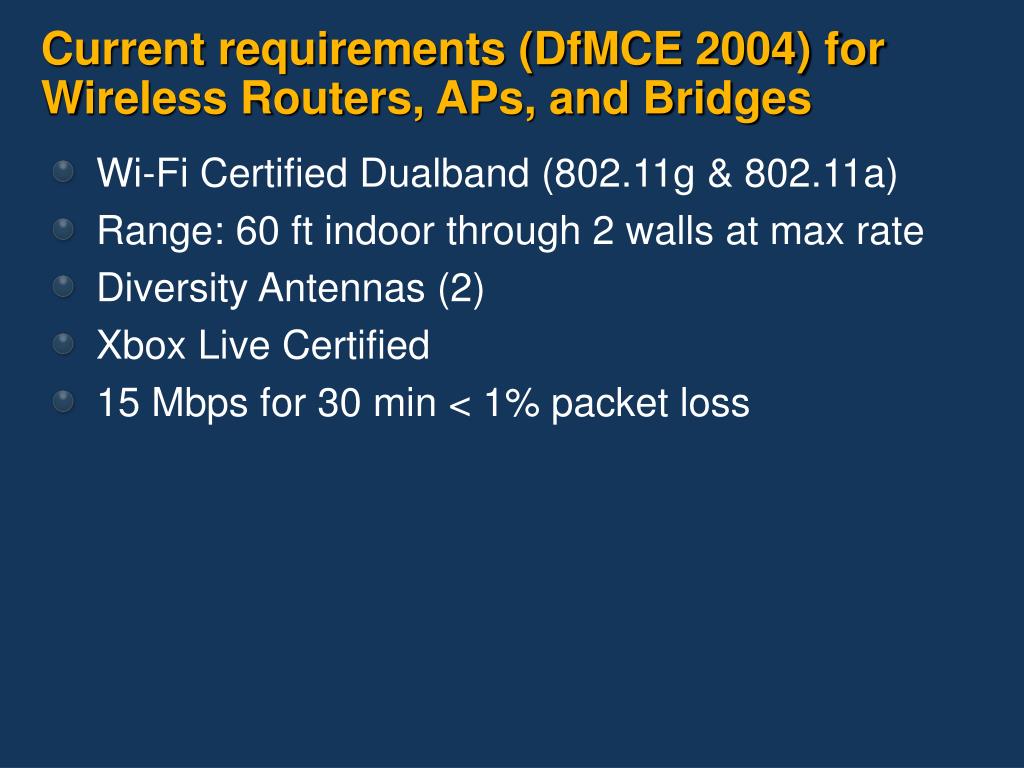 Current requirements (DfMCE 2004) for Wireless Routers, APs, and Bridges

Wi-Fi Certified Dualband (802.11g & 802.11a)
Range: 60 ft indoor through 2 walls at max rate
Diversity Antennas (2)
Xbox Live Certified
15 Mbps for 30 min < 1% packet loss